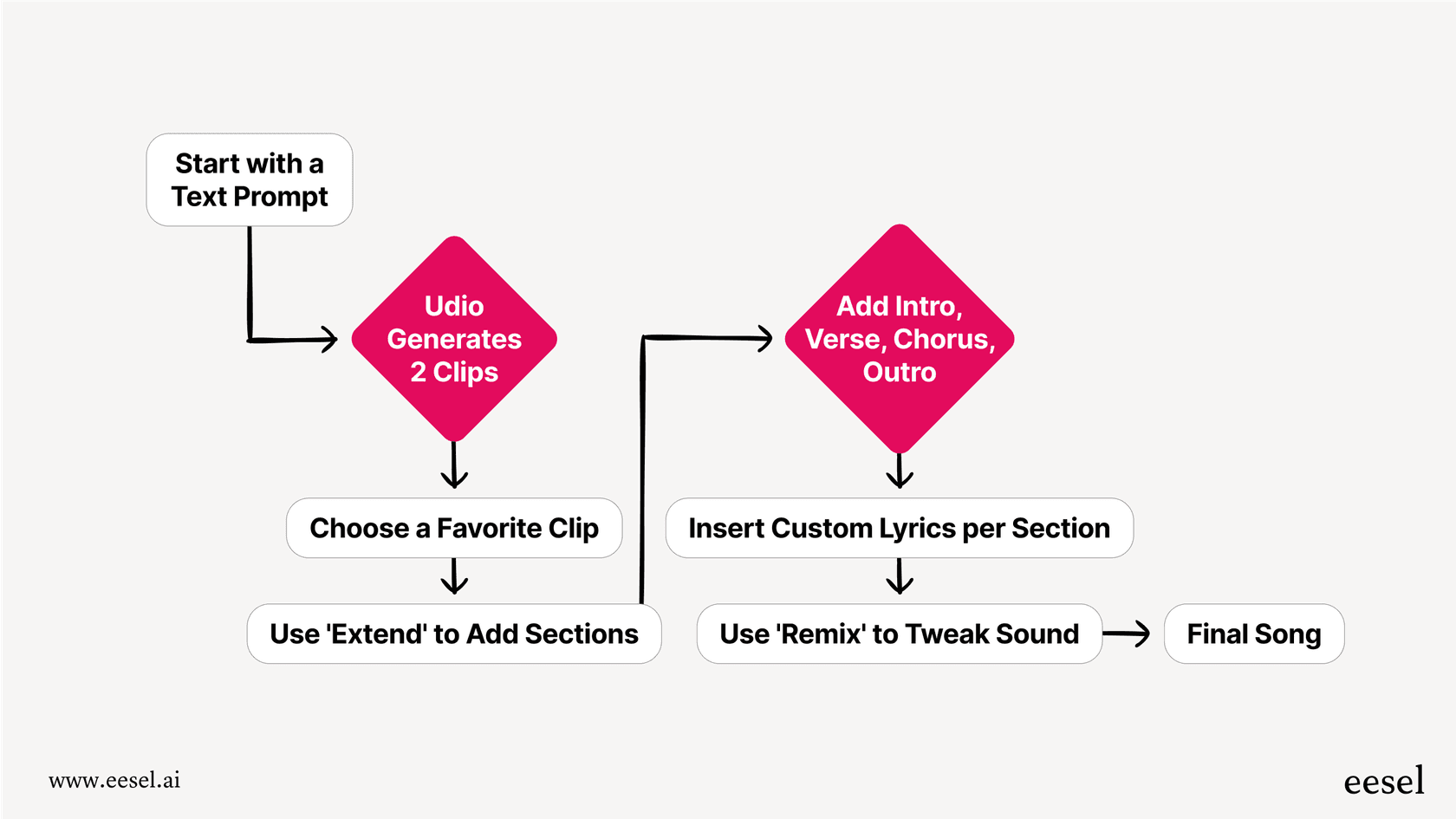 Start with a Text Prompt

Udio Generates 2 Clips

Choose a Favorite Clip

Use 'Extend' to Add Sections

Add Intro, Verse, Chorus, Outro

Insert Custom Lyrics per Section

Use 'Remix' to Tweak Sound

Final Song

www.eesel.ai

eesel